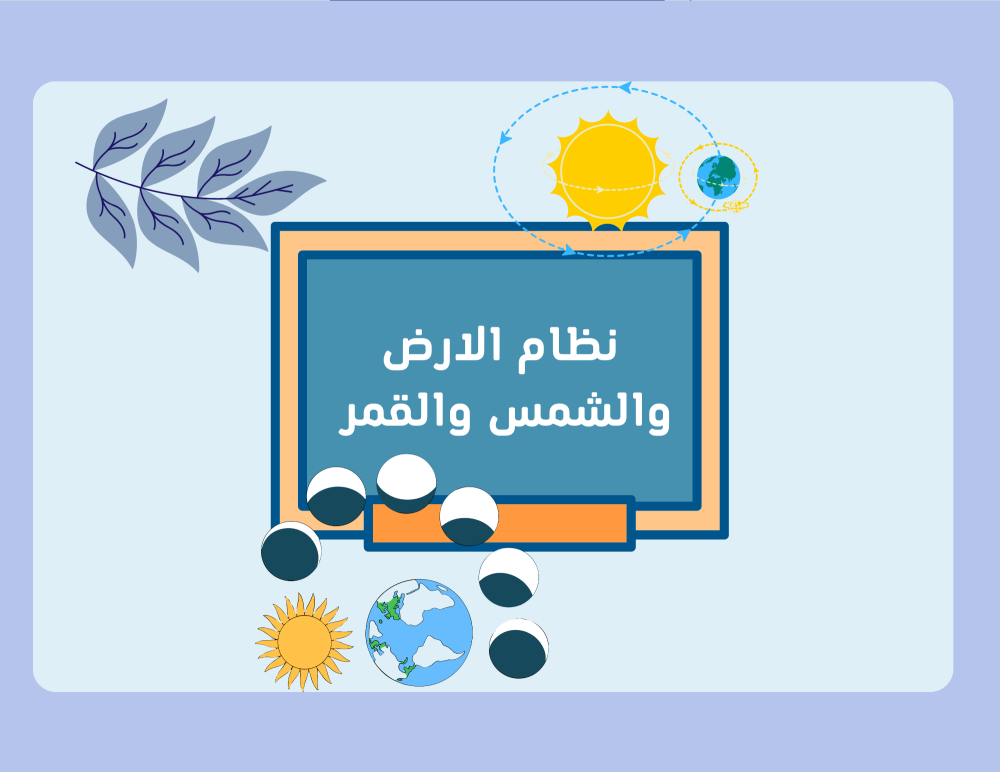 نظام الارض
والشمس والقمر